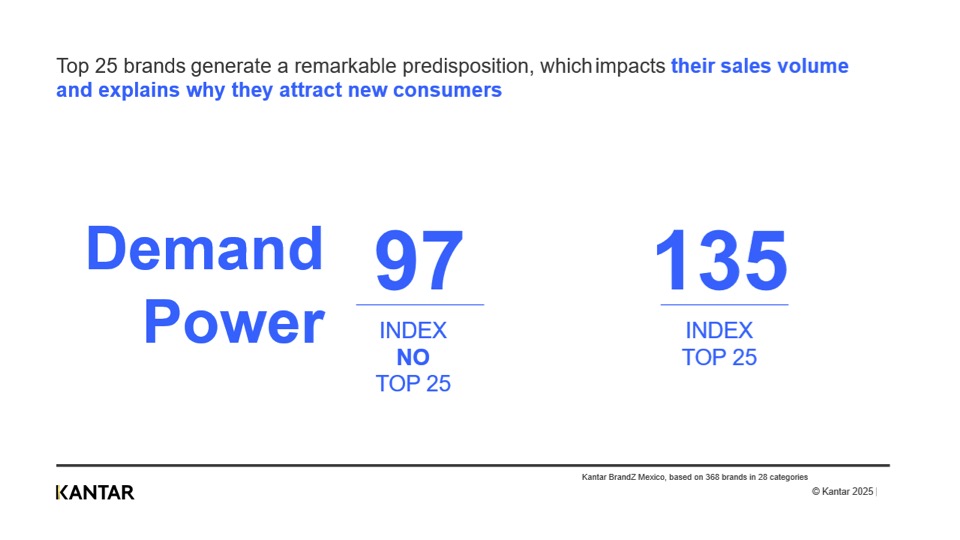 Top 25 brands generate a remarkable predisposition, which impacts their sales volume and explains why they attract new consumers

Demand Power

97

INDEX
NO
TOP 25

135

INDEX
TOP 25

Kantar BrandZ Mexico, based on 368 brands in 28 categories

KANTAR

© Kantar 2025